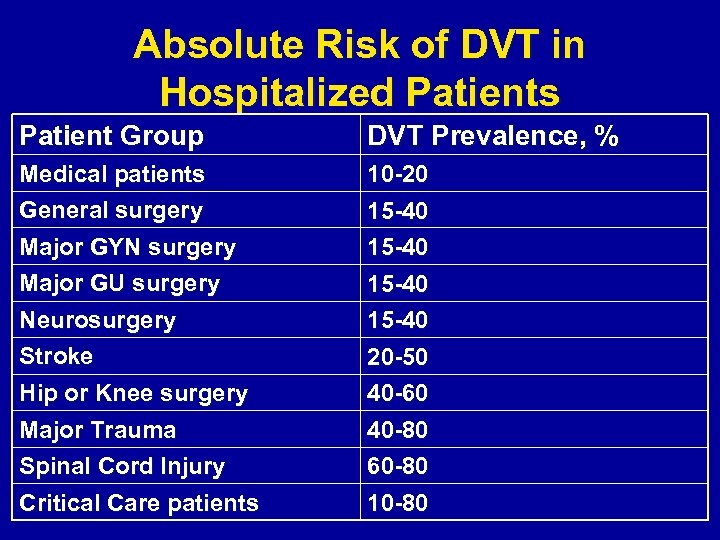 Absolute Risk of DVT in Hospitalized Patients

| Patient Group | DVT Prevalence, % |
|---|---|
| Medical patients | 10-20 |
| General surgery | 15-40 |
| Major GYN surgery | 15-40 |
| Major GU surgery | 15-40 |
| Neurosurgery | 15-40 |
| Stroke | 20-50 |
| Hip or Knee surgery | 40-60 |
| Major Trauma | 40-80 |
| Spinal Cord Injury | 60-80 |
| Critical Care patients | 10-80 |